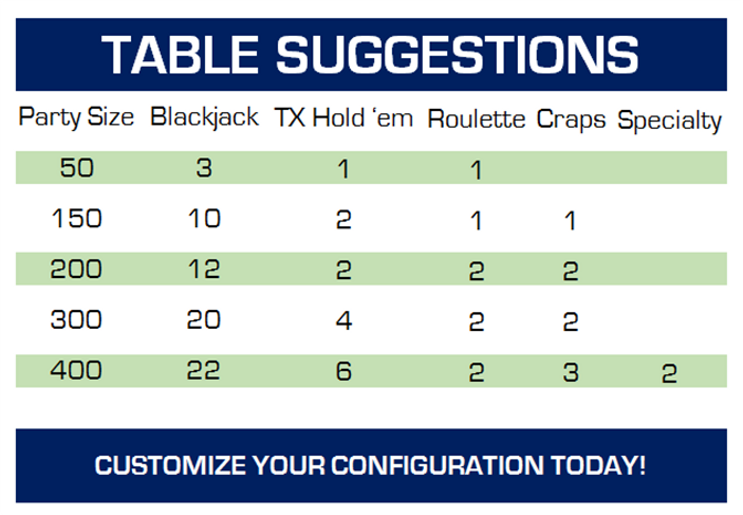 TABLE SUGGESTIONS

| Party Size | Blackjack | TX Hold 'em | Roulette | Craps | Specialty |
|---|---|---|---|---|---|
| 50 | 3 | 1 | 1 | | |
| 150 | 10 | 2 | 1 | 1 | |
| 200 | 12 | 2 | 2 | 2 | |
| 300 | 20 | 4 | 2 | 2 | |
| 400 | 22 | 6 | 2 | 3 | 2 |

CUSTOMIZE YOUR CONFIGURATION TODAY!